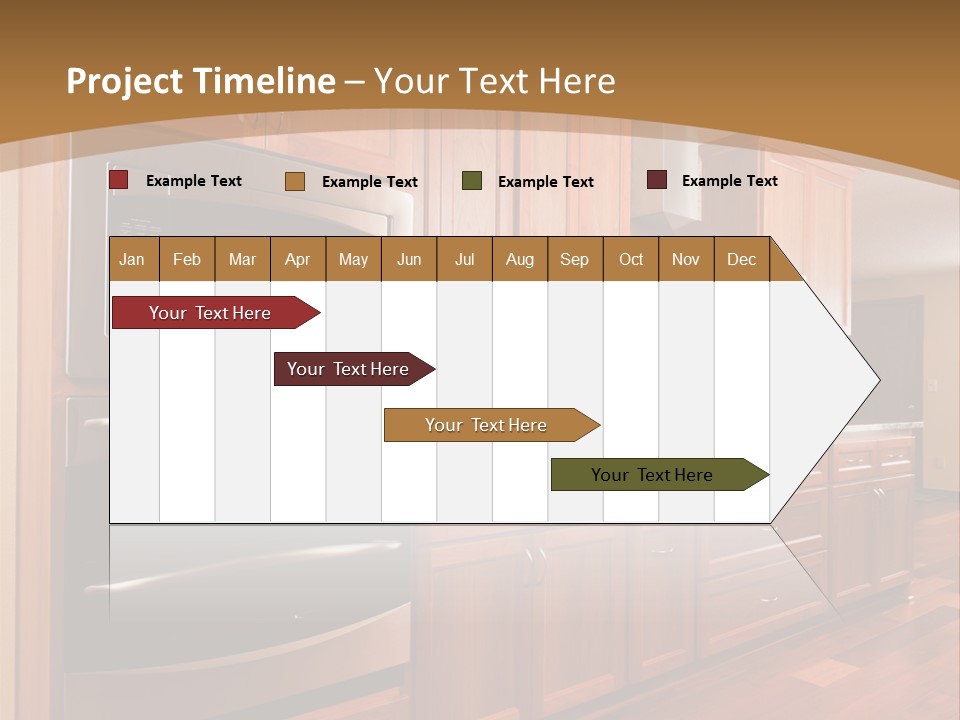 Project Timeline – Your Text Here

Example Text Example Text Example Text Example Text

| Jan | Feb | Mar | Apr | May | Jun | Jul | Aug | Sep | Oct | Nov | Dec |
|---|---|---|---|---|---|---|---|---|---|---|---|

Your Text Here

Your Text Here

Your Text Here

Your Text Here